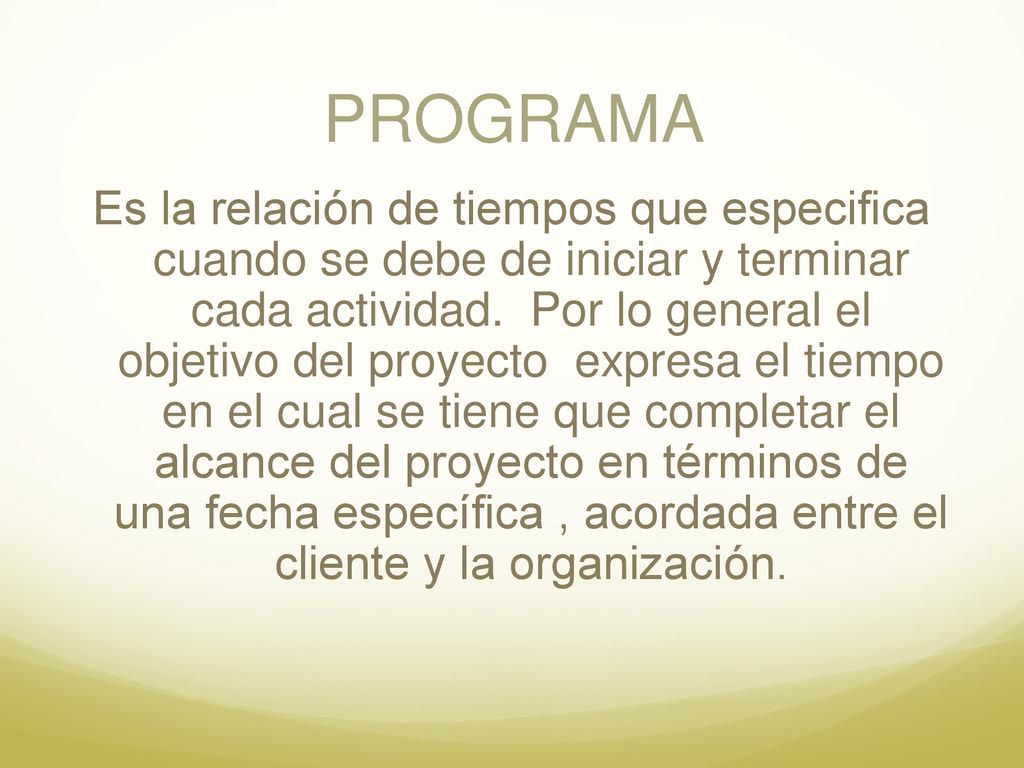 PROGRAMA

Es la relación de tiempos que especifica cuando se debe de iniciar y terminar cada actividad. Por lo general el objetivo del proyecto expresa el tiempo en el cual se tiene que completar el alcance del proyecto en términos de una fecha específica , acordada entre el cliente y la organización.